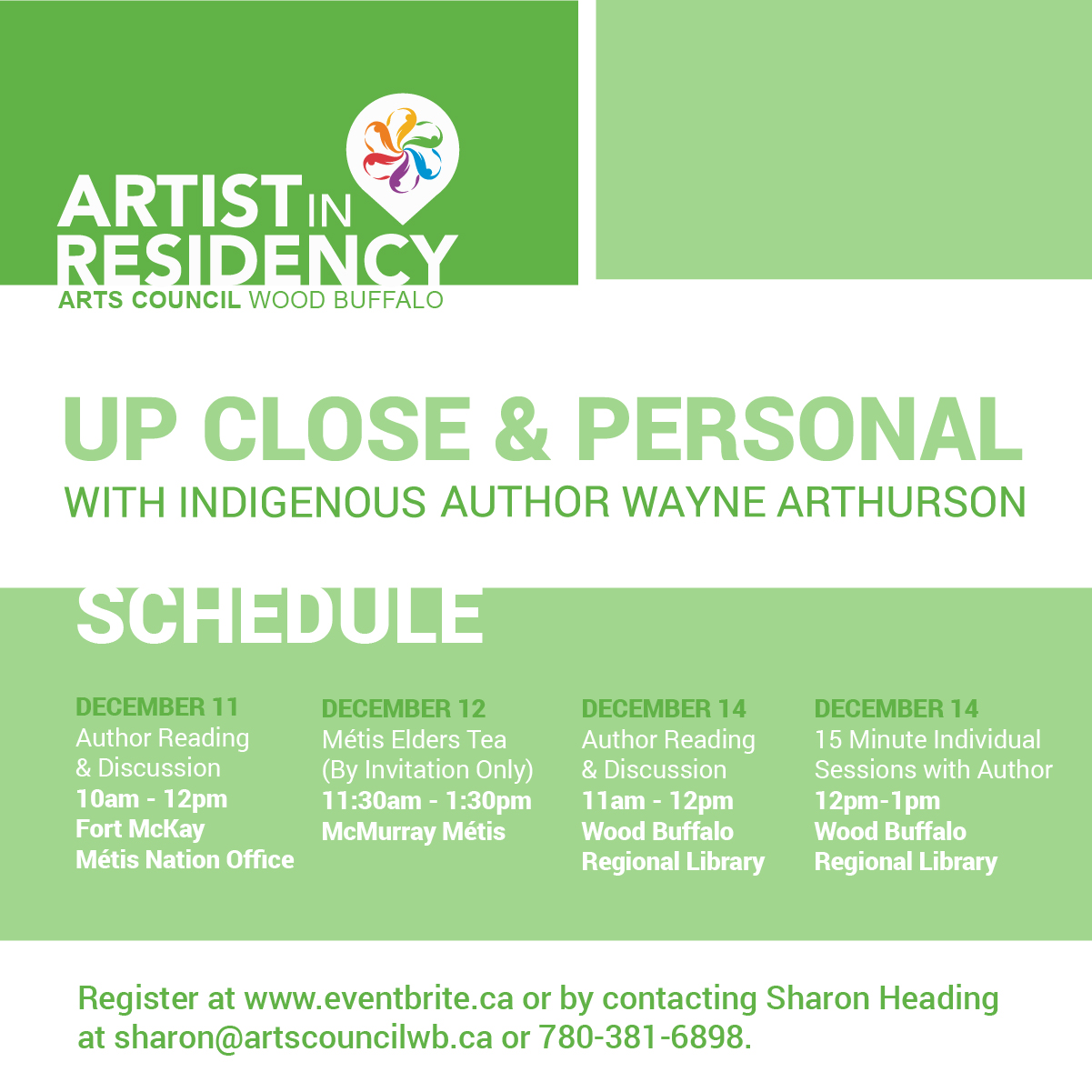 ARTIST IN RESIDENCY
ARTS COUNCIL WOOD BUFFALO

UP CLOSE & PERSONAL
WITH INDIGENOUS AUTHOR WAYNE ARTHURSON

SCHEDULE

DECEMBER 11
Author Reading & Discussion
10am - 12pm
Fort McKay Métis Nation Office

DECEMBER 12
Métis Elders Tea (By Invitation Only)
11:30am - 1:30pm
McMurray Métis

DECEMBER 14
Author Reading & Discussion
11am - 12pm
Wood Buffalo Regional Library

DECEMBER 14
15 Minute Individual Sessions with Author
12pm-1pm
Wood Buffalo Regional Library

Register at www.eventbrite.ca or by contacting Sharon Heading at sharon@artscouncilwb.ca or 780-381-6898.